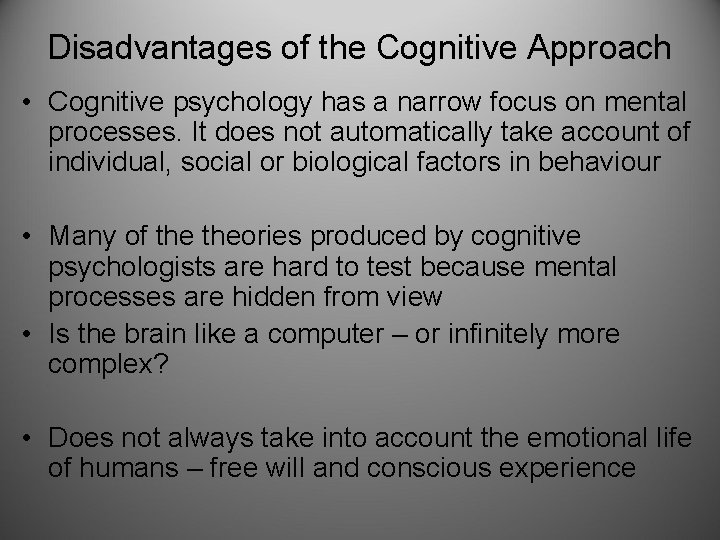 Disadvantages of the Cognitive Approach

• Cognitive psychology has a narrow focus on mental processes. It does not automatically take account of individual, social or biological factors in behaviour

• Many of the theories produced by cognitive psychologists are hard to test because mental processes are hidden from view
• Is the brain like a computer – or infinitely more complex?

• Does not always take into account the emotional life of humans – free will and conscious experience